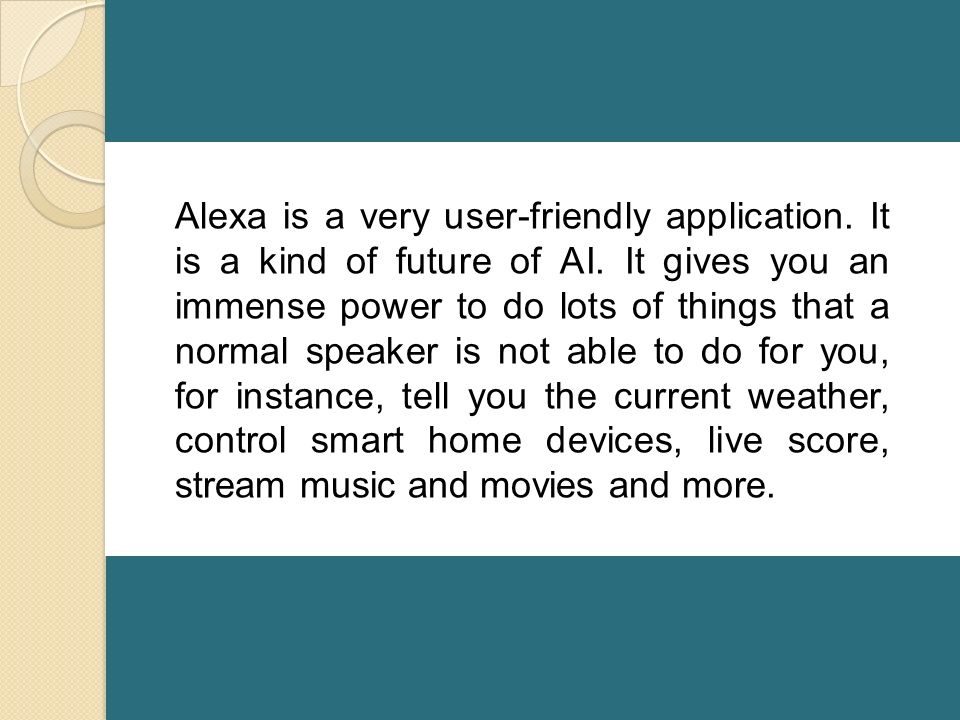 Alexa is a very user-friendly application. It is a kind of future of AI. It gives you an immense power to do lots of things that a normal speaker is not able to do for you, for instance, tell you the current weather, control smart home devices, live score, stream music and movies and more.